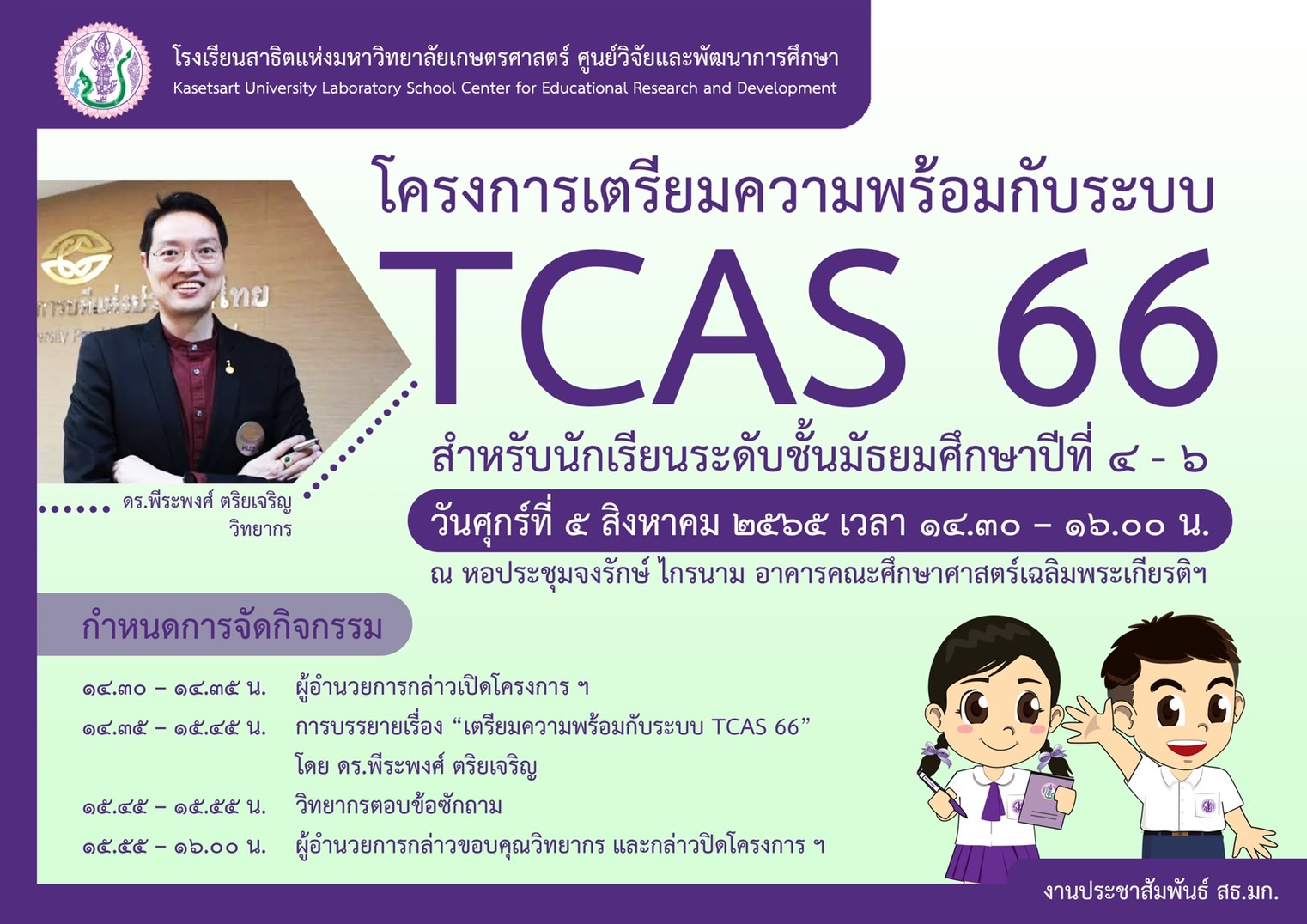 โรงเรียนสาธิตแห่งมหาวิทยาลัยเกษตรศาสตร์ ศูนย์วิจัยและพัฒนาการศึกษา
Kasetsart University Laboratory School Center for Educational Research and Development

โครงการเตรียมความพร้อมกับระบบ
TCAS 66
สำหรับนักเรียนระดับชั้นมัธยมศึกษาปีที่ ๔ - ๖
วันศุกร์ที่ ๕ สิงหาคม ๒๕๖๕ เวลา ๑๔.๓๐ – ๑๖.๐๐ น.
ณ หอประชุมจงรักษ์ ไกรนาม อาคารคณะศึกษาศาสตร์เฉลิมพระเกียรติฯ

ดร.พีระพงศ์ ตริยเจริญ
วิทยากร

กำหนดการจัดกิจกรรม
๑๔.๓๐ – ๑๔.๓๕ น. ผู้อำนวยการกล่าวเปิดโครงการ ฯ
๑๔.๓๕ – ๑๕.๔๕ น. การบรรยายเรื่อง “เตรียมความพร้อมกับระบบ TCAS 66” โดย ดร.พีระพงศ์ ตริยเจริญ
๑๕.๔๕ – ๑๕.๕๕ น. วิทยากรตอบข้อซักถาม
๑๕.๕๕ – ๑๖.๐๐ น. ผู้อำนวยการกล่าวขอบคุณวิทยากร และกล่าวปิดโครงการ ฯ

งานประชาสัมพันธ์ สธ.มก.